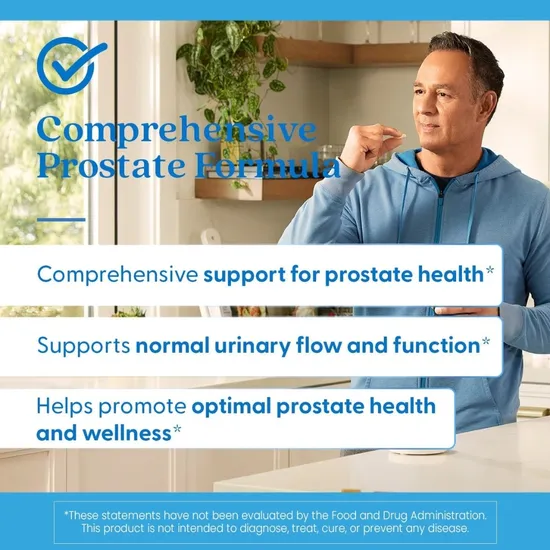 Comprehensive Prostate Formula

Comprehensive support for prostate health*

Supports normal urinary flow and function*

Helps promote optimal prostate health and wellness*

*These statements have not been evaluated by the Food and Drug Administration. This product is not intended to diagnose, treat, cure, or prevent any disease.